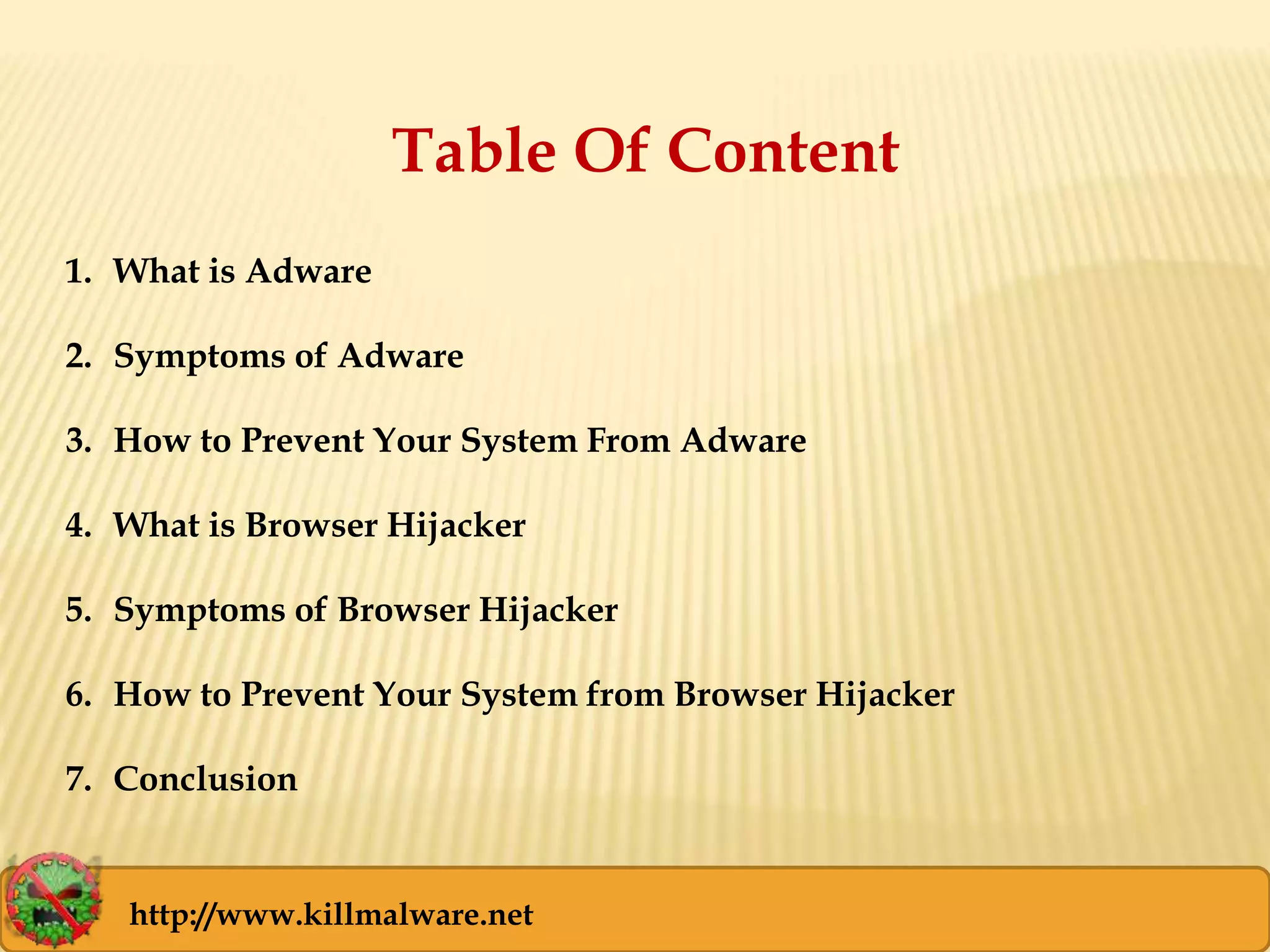 Table Of Content

1. What is Adware
2. Symptoms of Adware
3. How to Prevent Your System From Adware
4. What is Browser Hijacker
5. Symptoms of Browser Hijacker
6. How to Prevent Your System from Browser Hijacker
7. Conclusion

http://www.killmalware.net